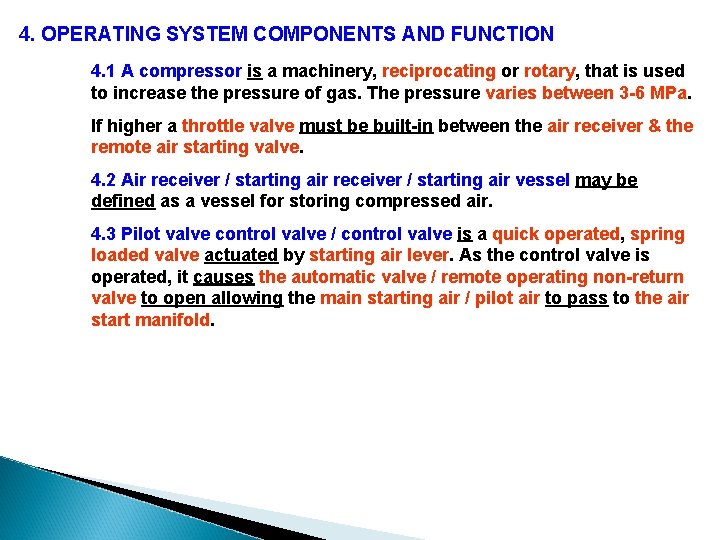 4. OPERATING SYSTEM COMPONENTS AND FUNCTION

4.1 A compressor is a machinery, reciprocating or rotary, that is used to increase the pressure of gas. The pressure varies between 3-6 MPa.

If higher a throttle valve must be built-in between the air receiver & the remote air starting valve.

4.2 Air receiver / starting air receiver / starting air vessel may be defined as a vessel for storing compressed air.

4.3 Pilot valve control valve / control valve is a quick operated, spring loaded valve actuated by starting air lever. As the control valve is operated, it causes the automatic valve / remote operating non-return valve to open allowing the main starting air / pilot air to pass to the air start manifold.